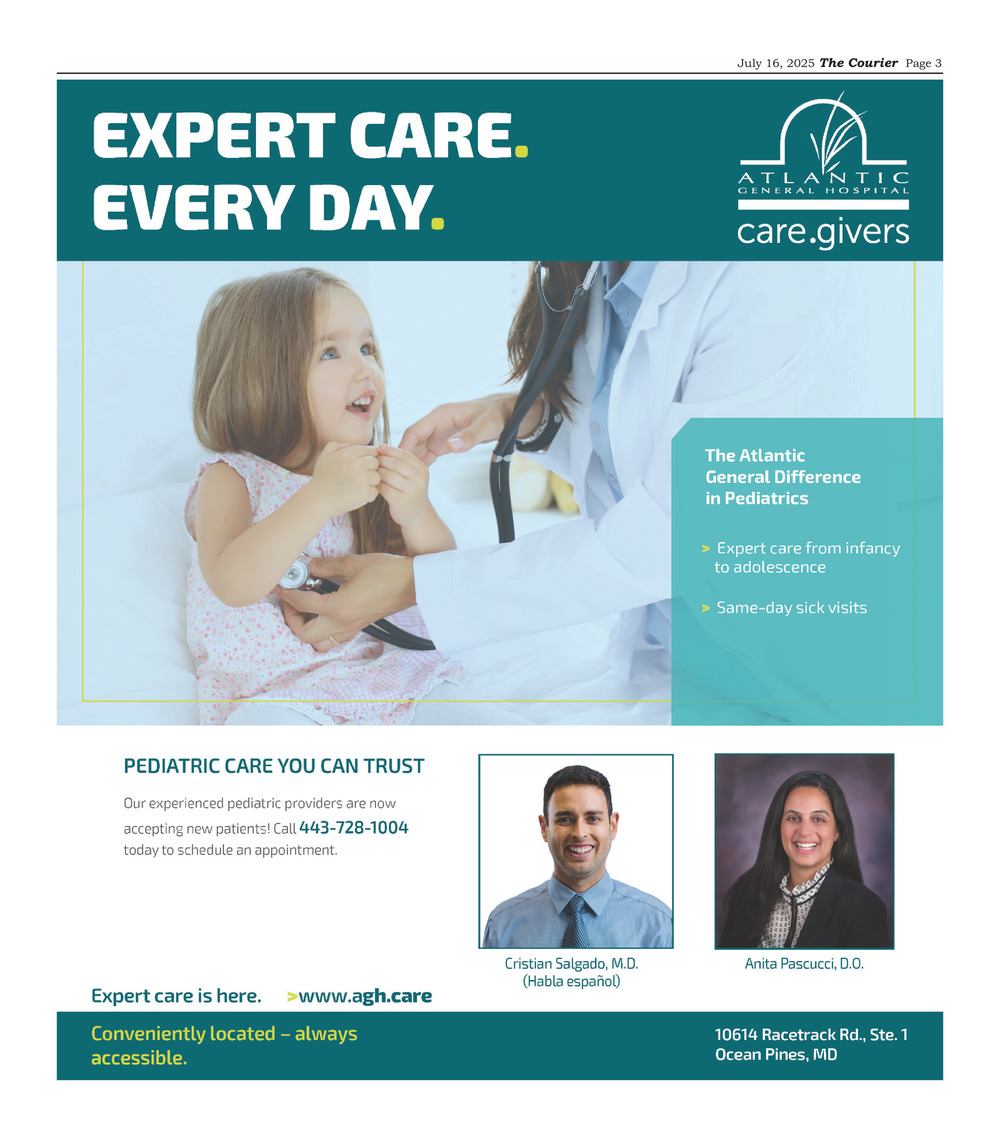 July 16, 2025 The Courier Page 3

EXPERT CARE.
EVERY DAY.

ATLANTIC
GENERAL HOSPITAL
care.givers

The Atlantic General Difference in Pediatrics

> Expert care from infancy to adolescence

> Same-day sick visits

PEDIATRIC CARE YOU CAN TRUST

Our experienced pediatric providers are now accepting new patients! Call 443-728-1004 today to schedule an appointment.

Cristian Salgado, M.D.
(Habla español)

Anita Pascucci, D.O.

Expert care is here. >www.agh.care

Conveniently located – always accessible.

10614 Racetrack Rd., Ste. 1
Ocean Pines, MD